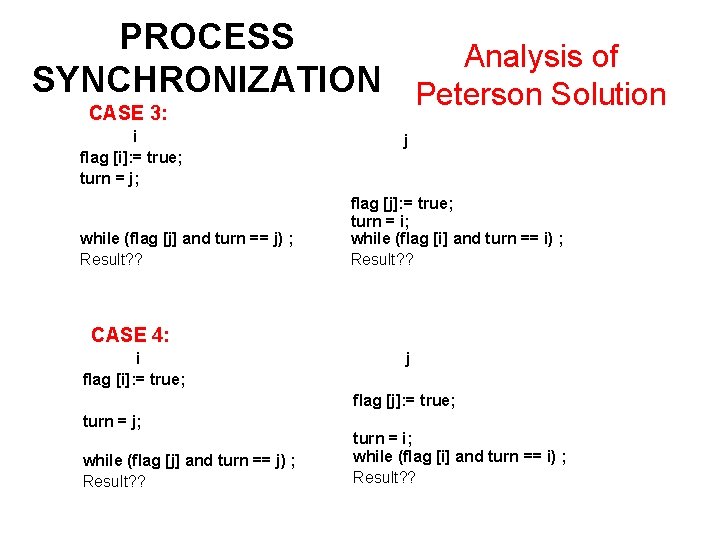 PROCESS SYNCHRONIZATION

Analysis of Peterson Solution

CASE 3:

i

flag [i]:= true;
turn = j;

while (flag [j] and turn == j) ;
Result??

j

flag [j]:= true;
turn = i;
while (flag [i] and turn == i) ;
Result??

CASE 4:

i

flag [i]:= true;

turn = j;

while (flag [j] and turn == j) ;
Result??

j

flag [j]:= true;

turn = i;
while (flag [i] and turn == i) ;
Result??